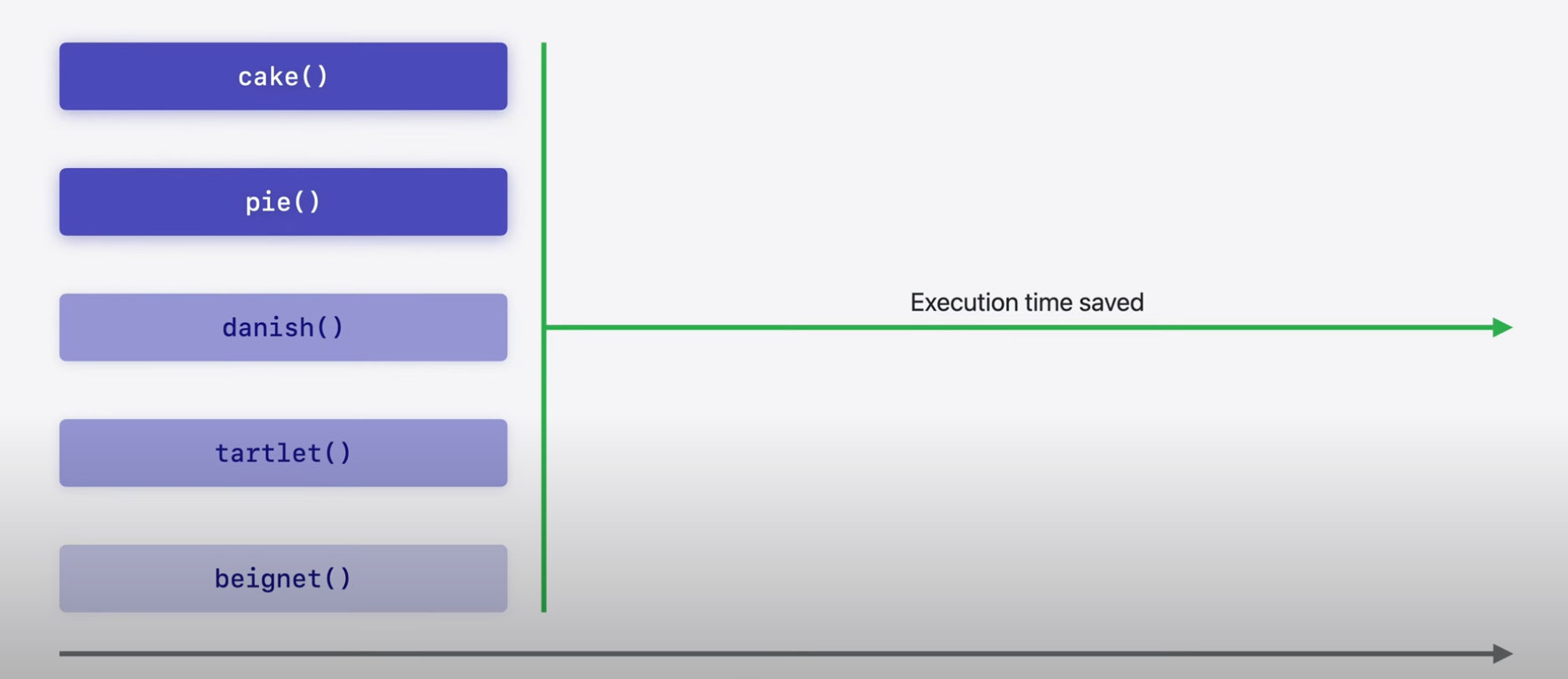 cake()

pie()

danish()

tartlet()

beignet()

Execution time saved